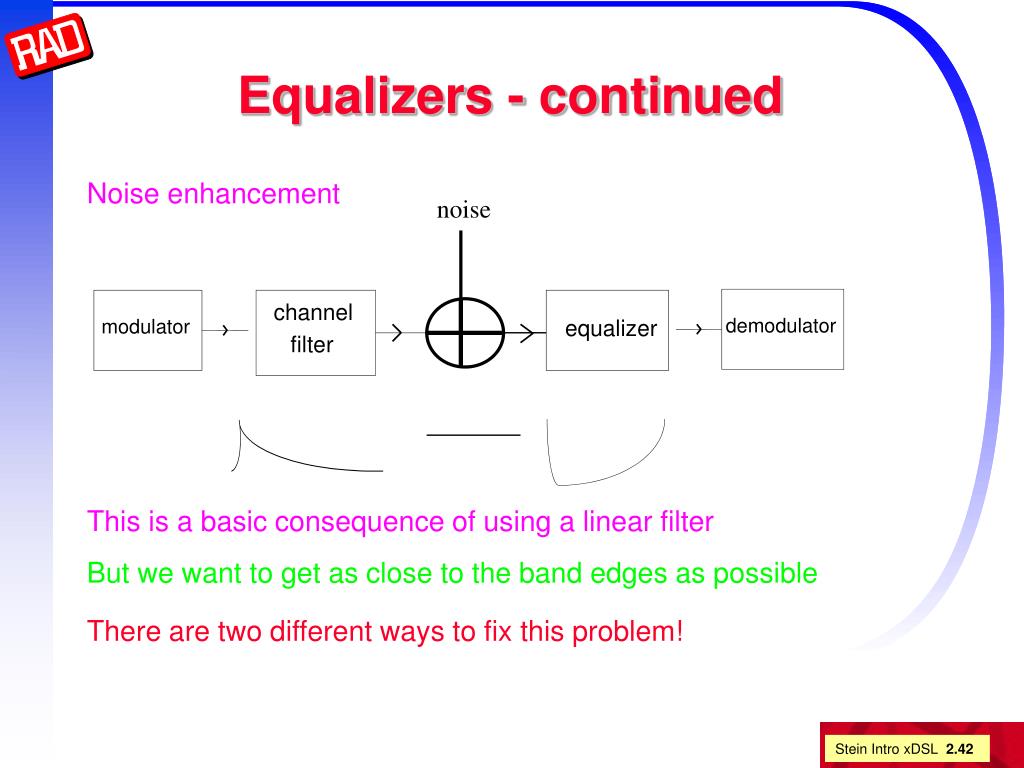 RAD

Equalizers - continued

Noise enhancement

noise

modulator

channel filter

equalizer

demodulator

This is a basic consequence of using a linear filter

But we want to get as close to the band edges as possible

There are two different ways to fix this problem!

Stein Intro xDSL 2.42